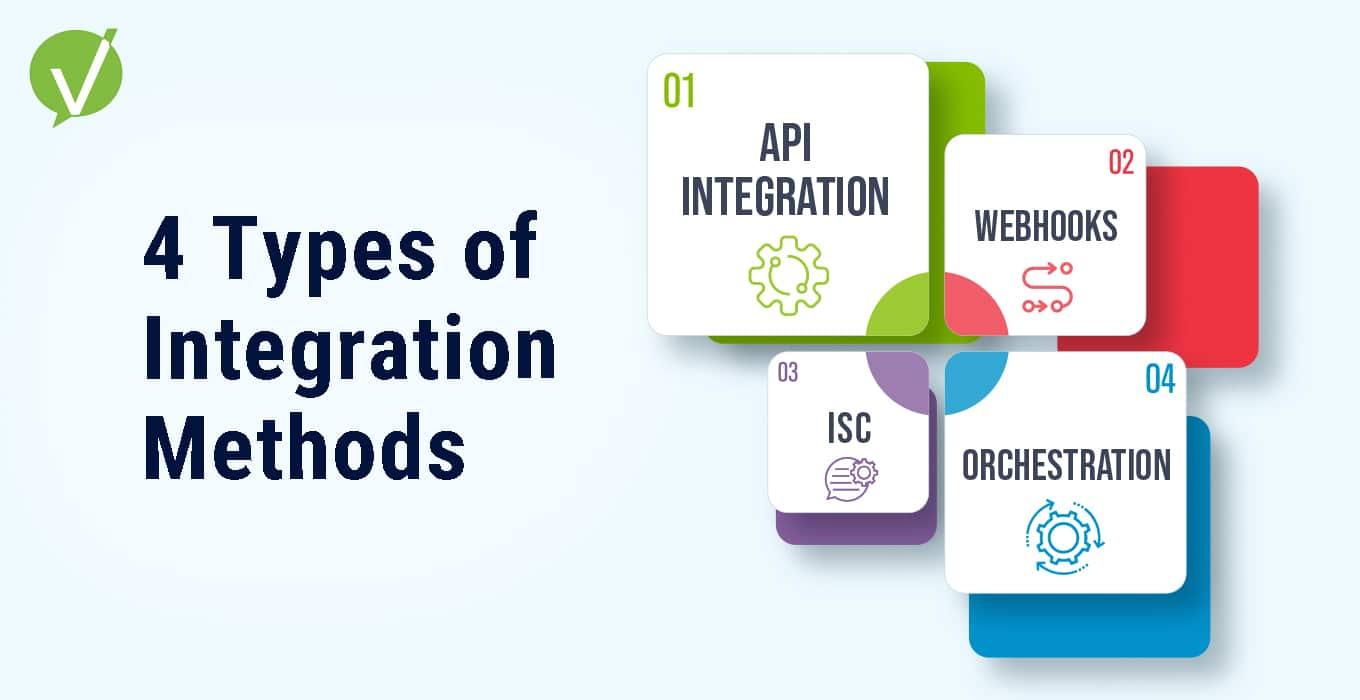 4 Types of Integration Methods

01
API INTEGRATION

02
WEBHOOKS

03
ISC

04
ORCHESTRATION